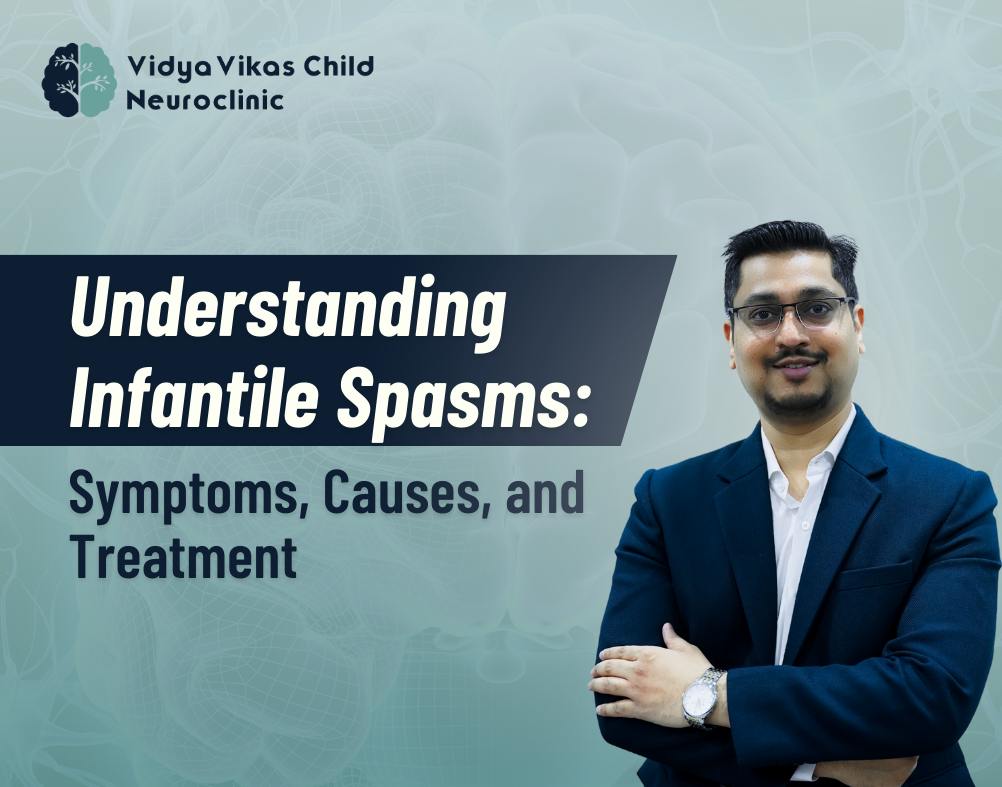 Vidya Vikas Child Neuroclinic

Understanding Infantile Spasms:

Symptoms, Causes, and Treatment